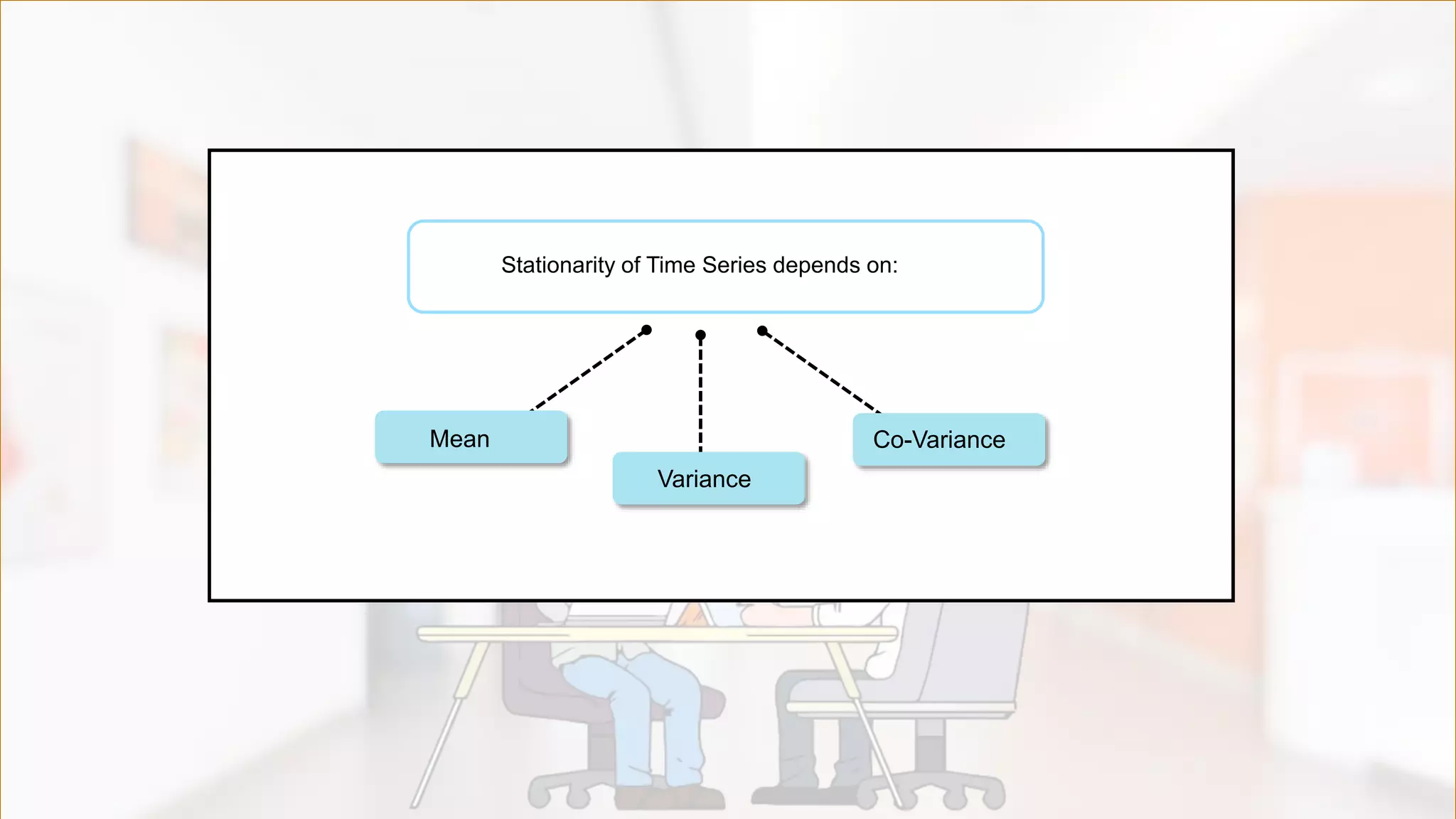 Stationarity of Time Series depends on:

Mean

Variance

Co-Variance